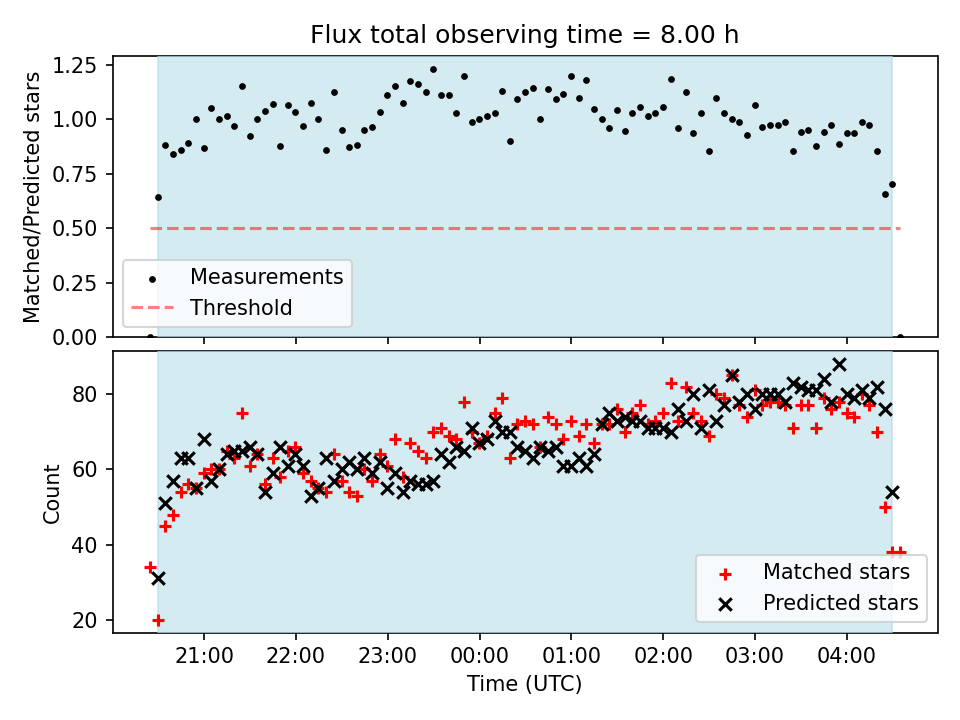 Flux total observing time = 8.00 h

Matched/Predicted stars

1.25
1.00
0.75
0.50
0.25
0.00

Measurements
Threshold

Count

80
60
40
20

Matched stars
Predicted stars

21:00
22:00
23:00
00:00
01:00
02:00
03:00
04:00

Time (UTC)